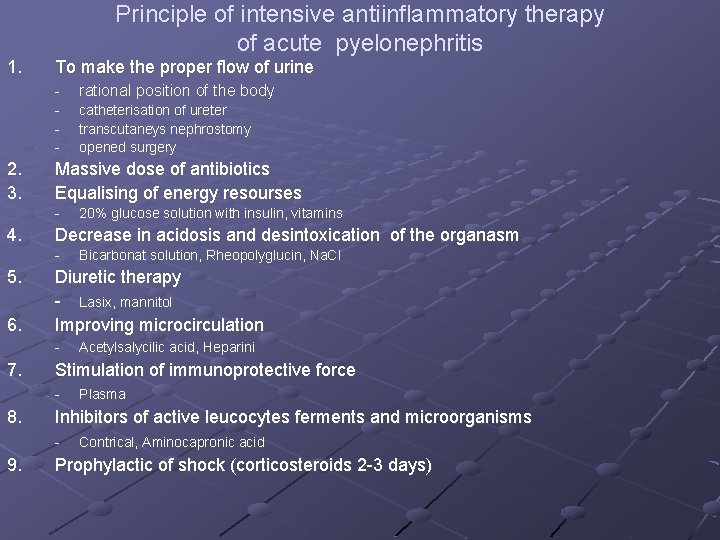 Principle of intensive antiinflammatory therapy of acute pyelonephritis

1. To make the proper flow of urine
- rational position of the body
- catheterisation of ureter
- transcutaneys nephrostomy
- opened surgery
2. Massive dose of antibiotics
3. Equalising of energy resourses
- 20% glucose solution with insulin, vitamins
4. Decrease in acidosis and desintoxication of the organasm
- Bicarbonat solution, Rheopolyglucin, NaCl
5. Diuretic therapy
- Lasix, mannitol
6. Improving microcirculation
- Acetylsalycilic acid, Heparini
7. Stimulation of immunoprotective force
- Plasma
8. Inhibitors of active leucocytes ferments and microorganisms
- Contrical, Aminocapronic acid
9. Prophylactic of shock (corticosteroids 2-3 days)